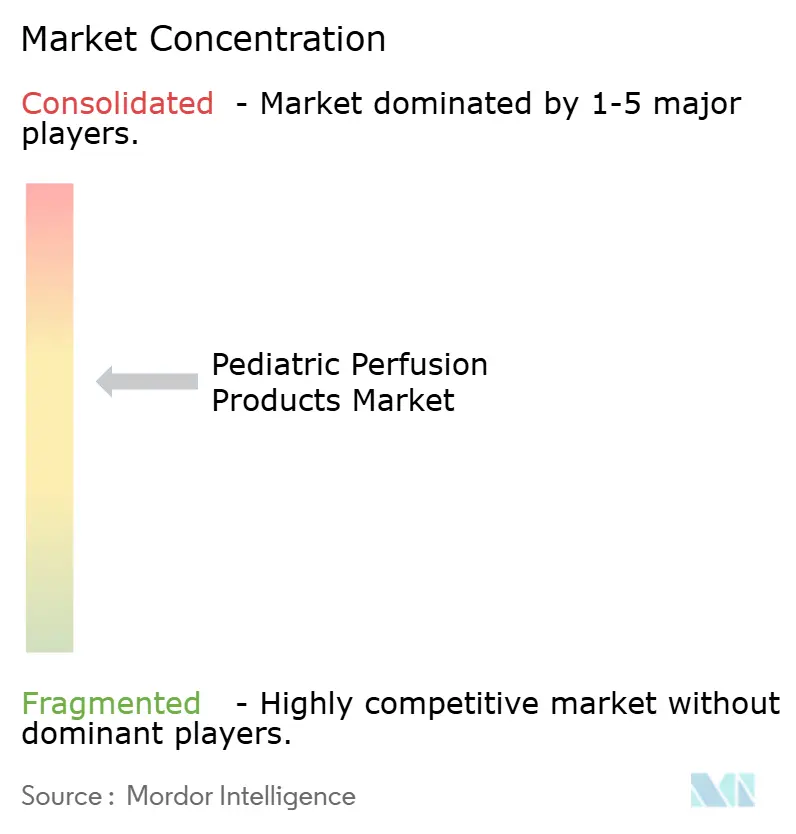 Market Concentration

Consolidated - Market dominated by 1-5 major players.

Pediatric Perfusion Products Market

Fragmented - Highly competitive market without dominant players.

Source : Mordor Intelligence